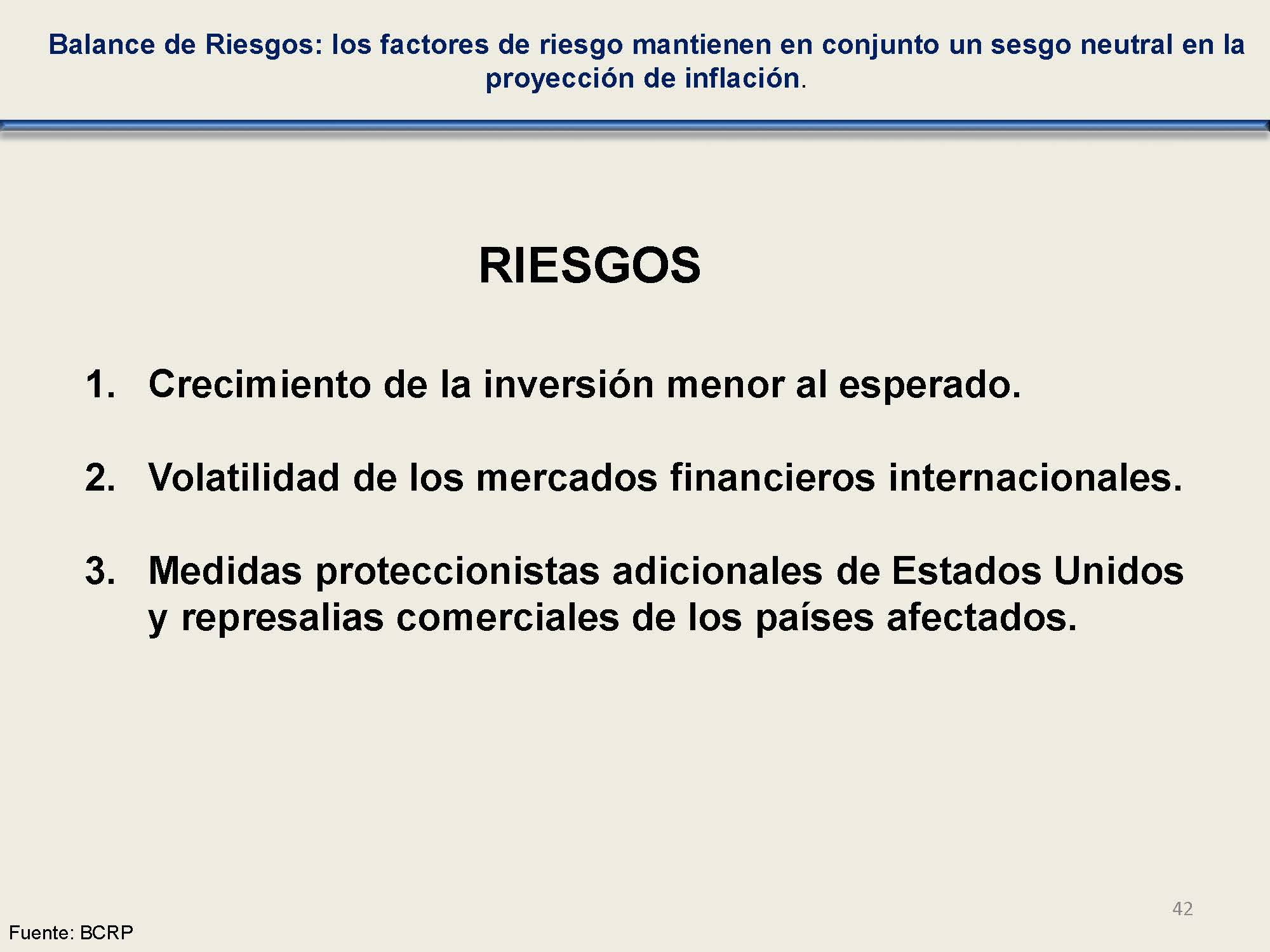 Balance de Riesgos: los factores de riesgo mantienen en conjunto un sesgo neutral en la proyección de inflación.

RIESGOS

1. Crecimiento de la inversión menor al esperado.

2. Volatilidad de los mercados financieros internacionales.

3. Medidas proteccionistas adicionales de Estados Unidos y represalias comerciales de los países afectados.

42

Fuente: BCRP